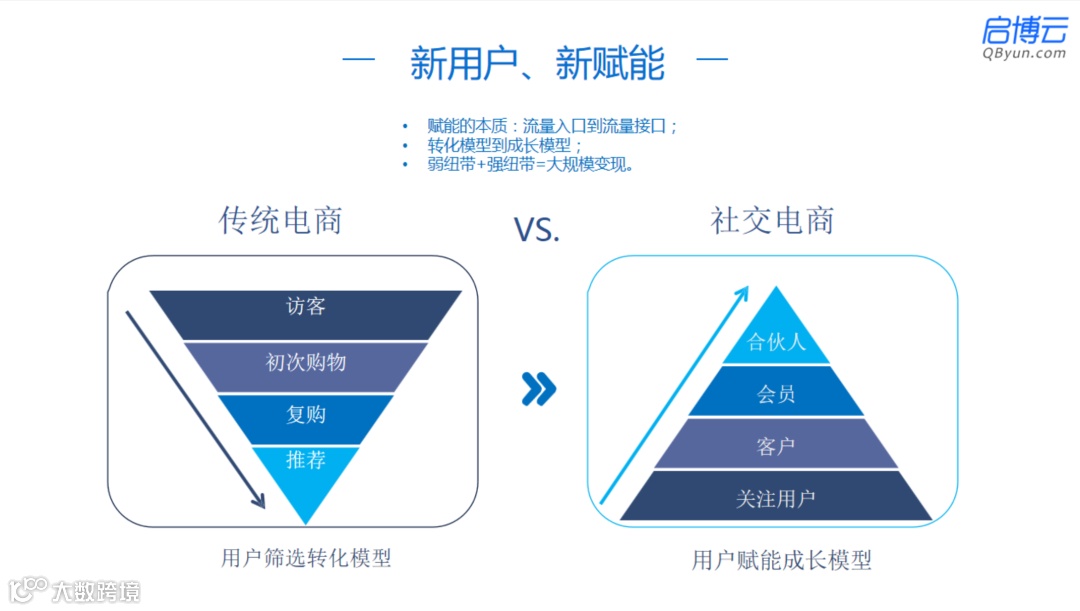 启博云
QByun.com

— 新用户、新赋能 —

• 赋能的本质：流量入口到流量接口；
• 转化模型到成长模型；
• 弱纽带+强纽带=大规模变现。

传统电商

VS.

社交电商

访客

初次购物

复购

推荐

用户筛选转化模型

合伙人

会员

客户

关注用户

用户赋能成长模型

大数跨境